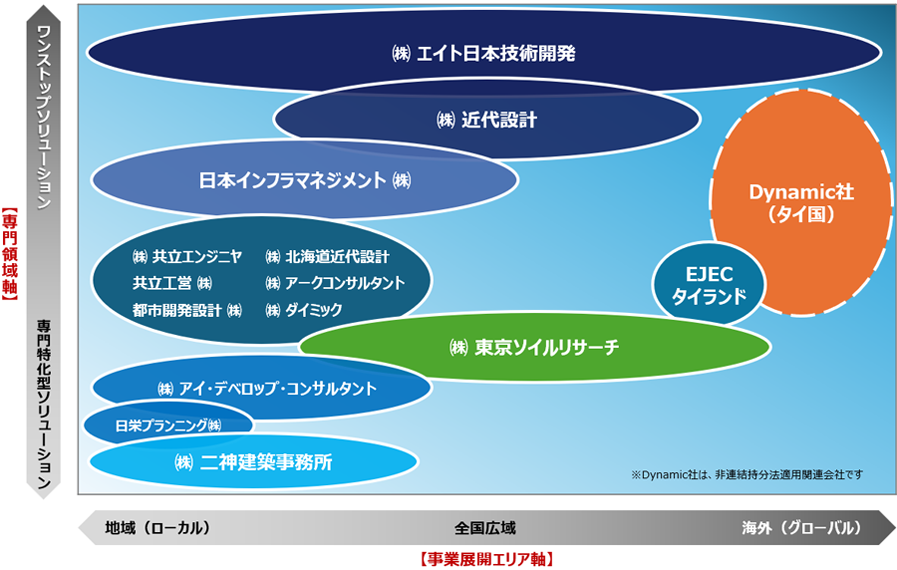 ワンストップソリューション

【専門領域軸】

専門特化型ソリューション

㈱ エイト日本技術開発

㈱ 近代設計

日本インフラマネジメント ㈱

Dynamic社
（タイ国）

㈱ 共立エンジニヤ
共立工営 ㈱
都市開発設計 ㈱

㈱ 北海道近代設計
㈱ アークコンサルタント
㈱ ダイミック

EJEC
タイランド

㈱ 東京ソイルリサーチ

㈱ アイ・デベロップ・コンサルタント

日栄プランニング㈱

㈱ 二神建築事務所

※Dynamic社は、非連結持分法適用関連会社です

地域（ローカル）

全国広域

海外（グローバル）

【事業展開エリア軸】